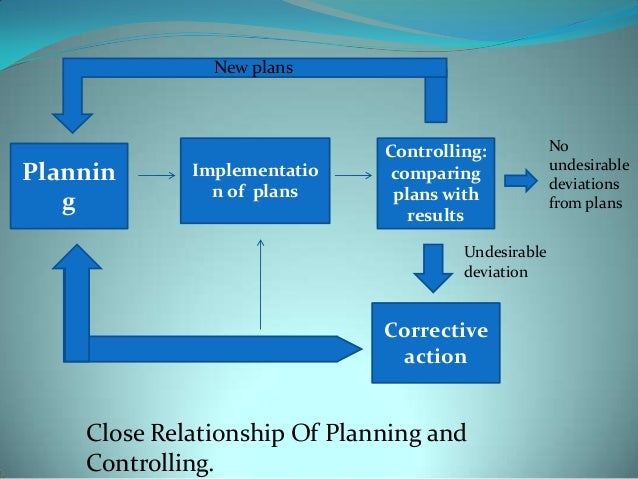 New plans

Plannin g

Implementatio n of plans

Controlling: comparing plans with results

No undesirable deviations from plans

Undesirable deviation

Corrective action

Close Relationship Of Planning and Controlling.